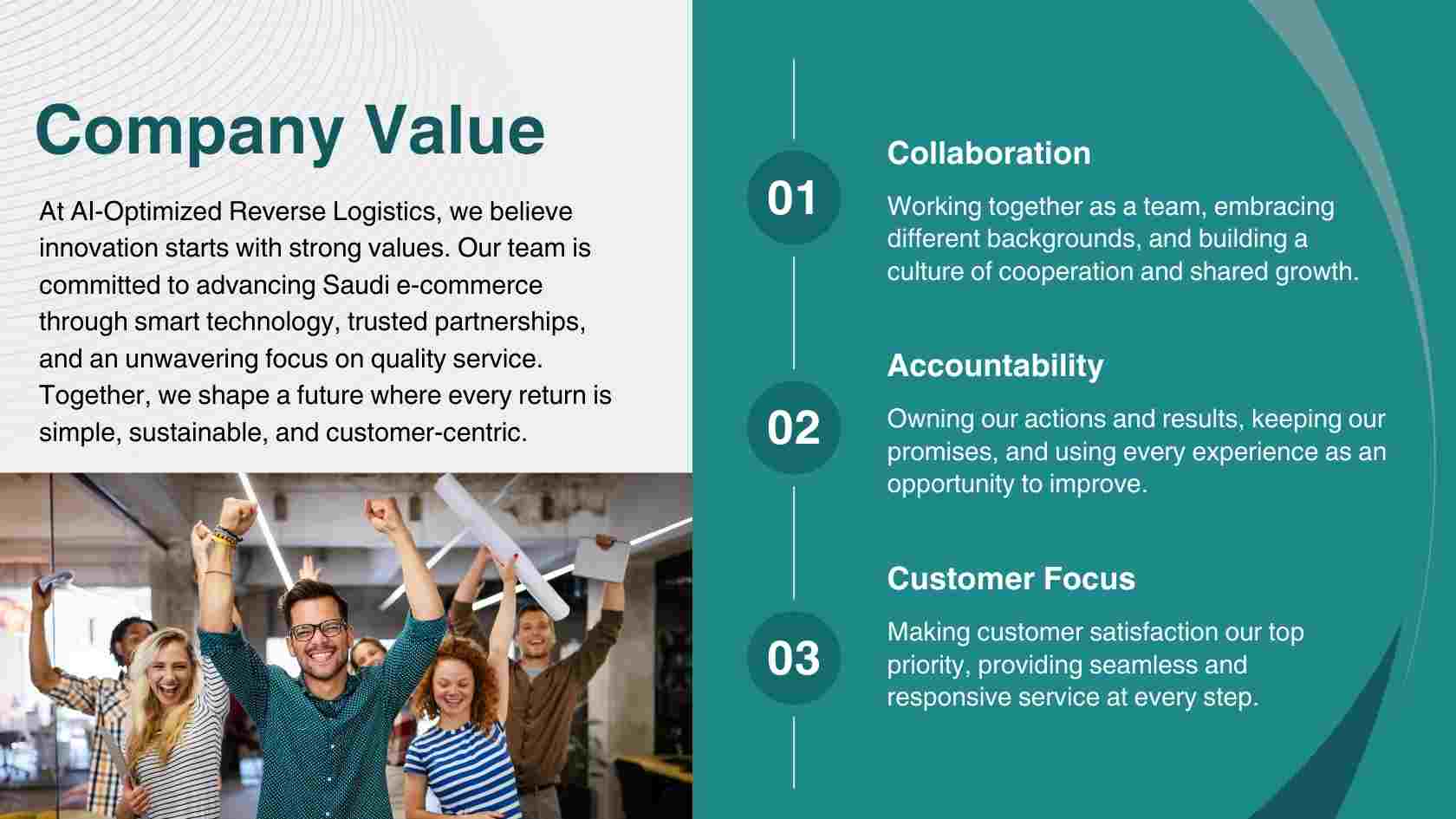 Company Value

At AI-Optimized Reverse Logistics, we believe innovation starts with strong values. Our team is committed to advancing Saudi e-commerce through smart technology, trusted partnerships, and an unwavering focus on quality service. Together, we shape a future where every return is simple, sustainable, and customer-centric.

01

Collaboration

Working together as a team, embracing different backgrounds, and building a culture of cooperation and shared growth.

02

Accountability

Owning our actions and results, keeping our promises, and using every experience as an opportunity to improve.

03

Customer Focus

Making customer satisfaction our top priority, providing seamless and responsive service at every step.